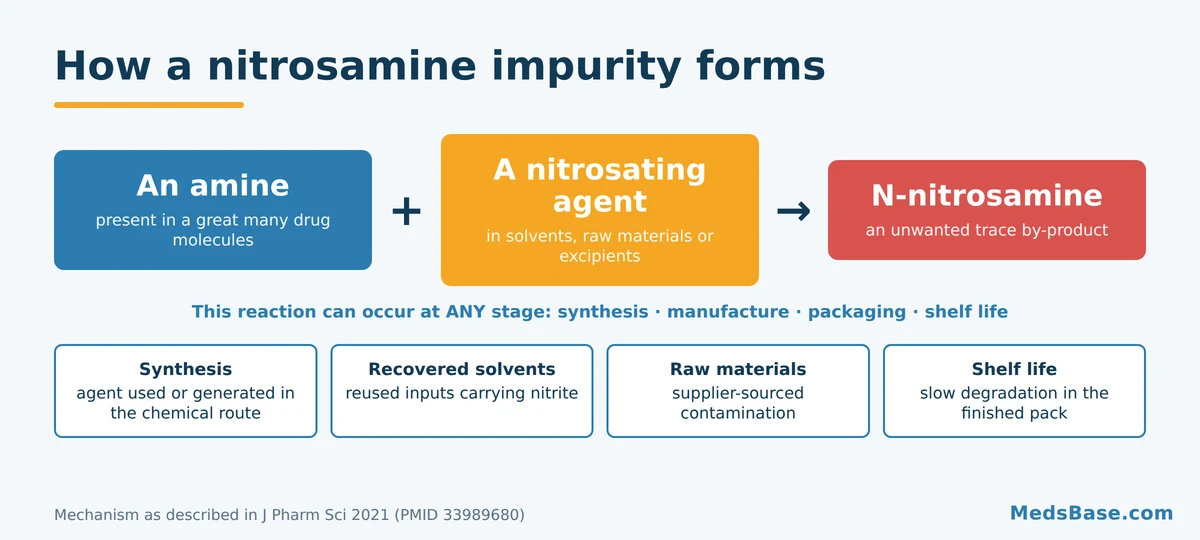 How a nitrosamine impurity forms

An amine
present in a great many drug molecules

+

A nitrosating agent
in solvents, raw materials or excipients

→

N-nitrosamine
an unwanted trace by-product

This reaction can occur at ANY stage: synthesis · manufacture · packaging · shelf life

Synthesis
agent used or generated in the chemical route

Recovered solvents
reused inputs carrying nitrite

Raw materials
supplier-sourced contamination

Shelf life
slow degradation in the finished pack

Mechanism as described in J Pharm Sci 2021 (PMID 33989680)

MedsBase.com